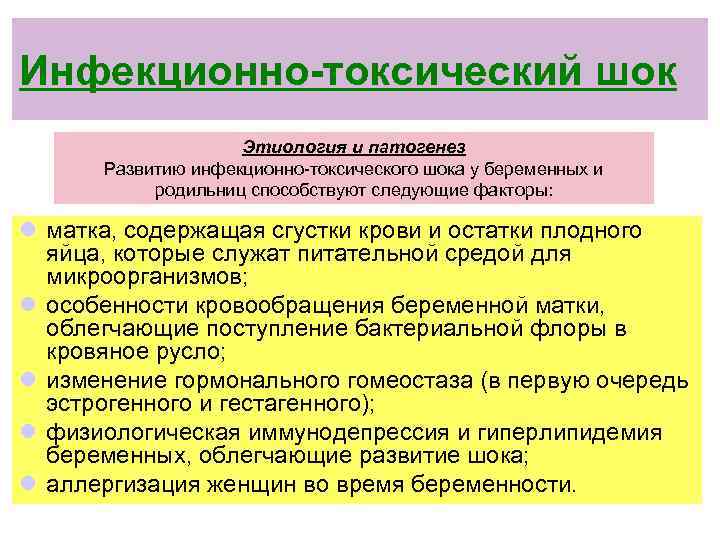 Инфекционно-токсический шок

Этиология и патогенез

Развитию инфекционно-токсического шока у беременных и родильниц способствуют следующие факторы:

- матка, содержащая сгустки крови и остатки плодного яйца, которые служат питательной средой для микроорганизмов;
- особенности кровообращения беременной матки, облегчающие поступление бактериальной флоры в кровяное русло;
- изменение гормонального гомеостаза (в первую очередь эстрогенного и гестагенного);
- физиологическая иммунодепрессия и гиперлипидемия беременных, облегчающие развитие шока;
- аллергизация женщин во время беременности.